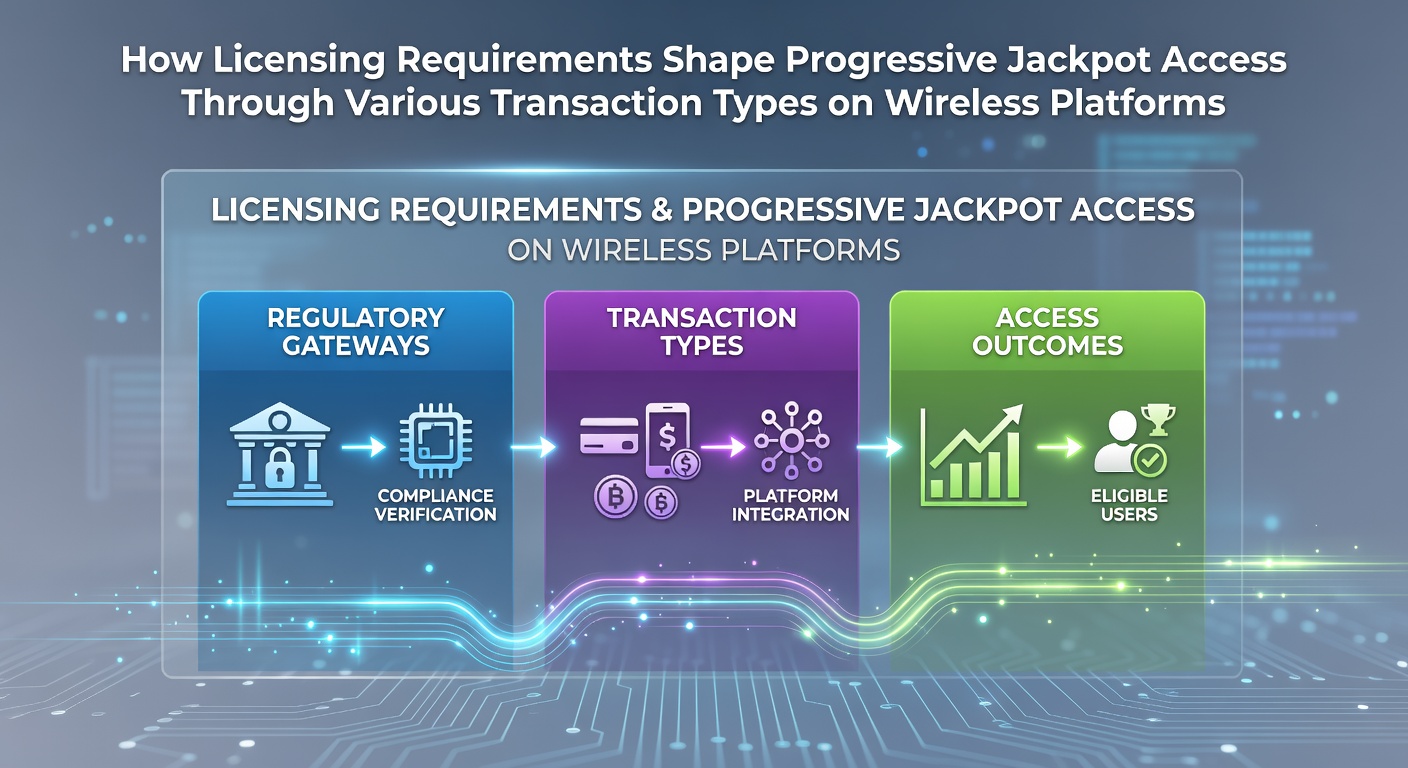 How Licensing Requirements Shape Progressive Jackpot Access Through Various Transaction Types on Wireless Platforms

LICENSING REQUIREMENTS & PROGRESSIVE JACKPOT ACCESS
ON WIRELESS PLATFORMS

REGULATORY GATEWAYS

COMPLIANCE VERIFICATION

TRANSACTION TYPES

PLATFORM INTEGRATION

ACCESS OUTCOMES

ELIGIBLE USERS